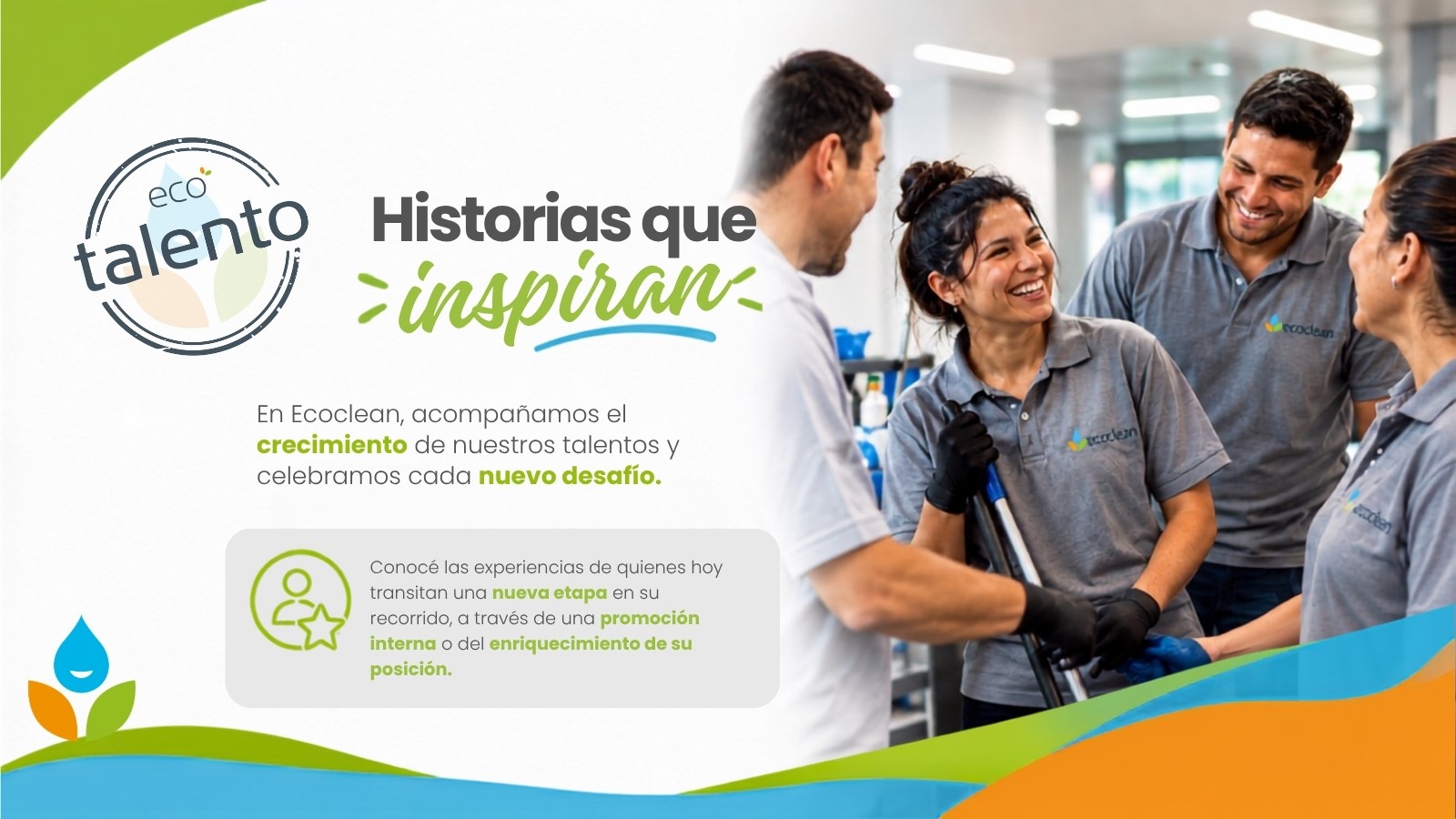 eco talento

Historias que inspiran

En Ecoclean, acompañamos el crecimiento de nuestros talentos y celebramos cada nuevo desafío.

Conocé las experiencias de quienes hoy transitan una nueva etapa en su recorrido, a través de una promoción interna o del enriquecimiento de su posición.

ecoclean
ecoclean
ecoclean